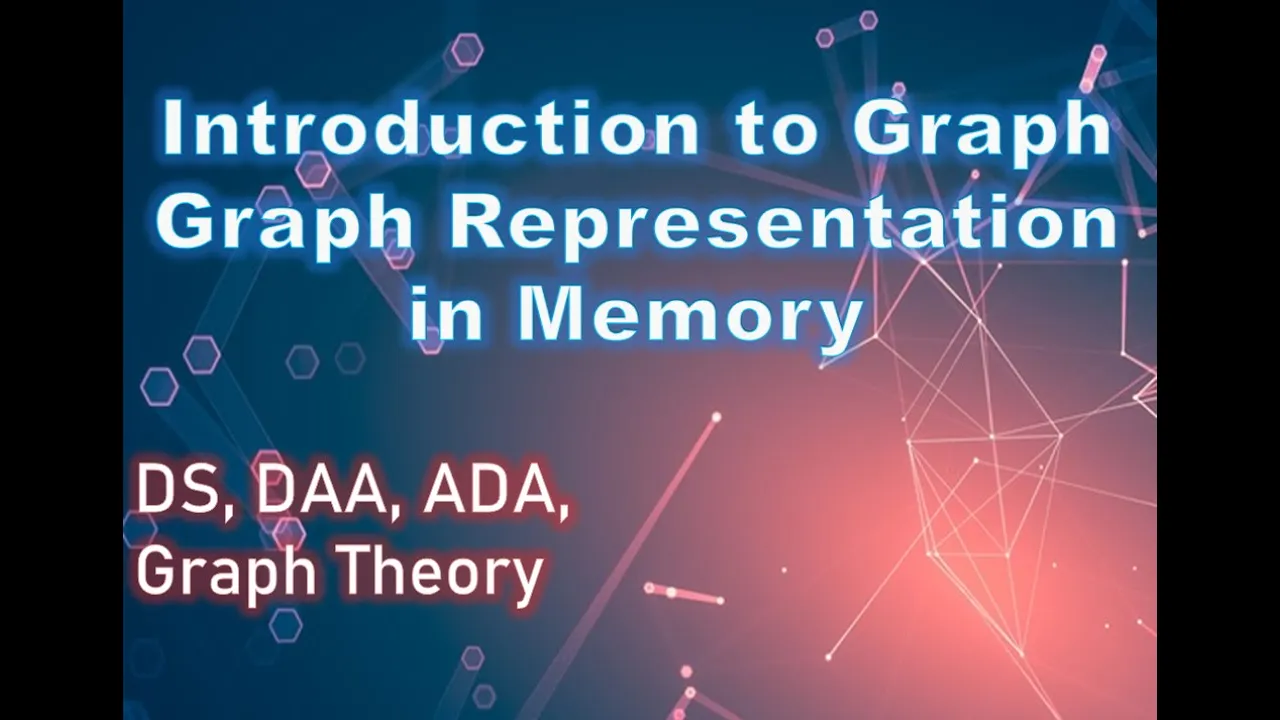 Introduction to Graph
Graph Representation
in Memory

DS, DAA, ADA,
Graph Theory